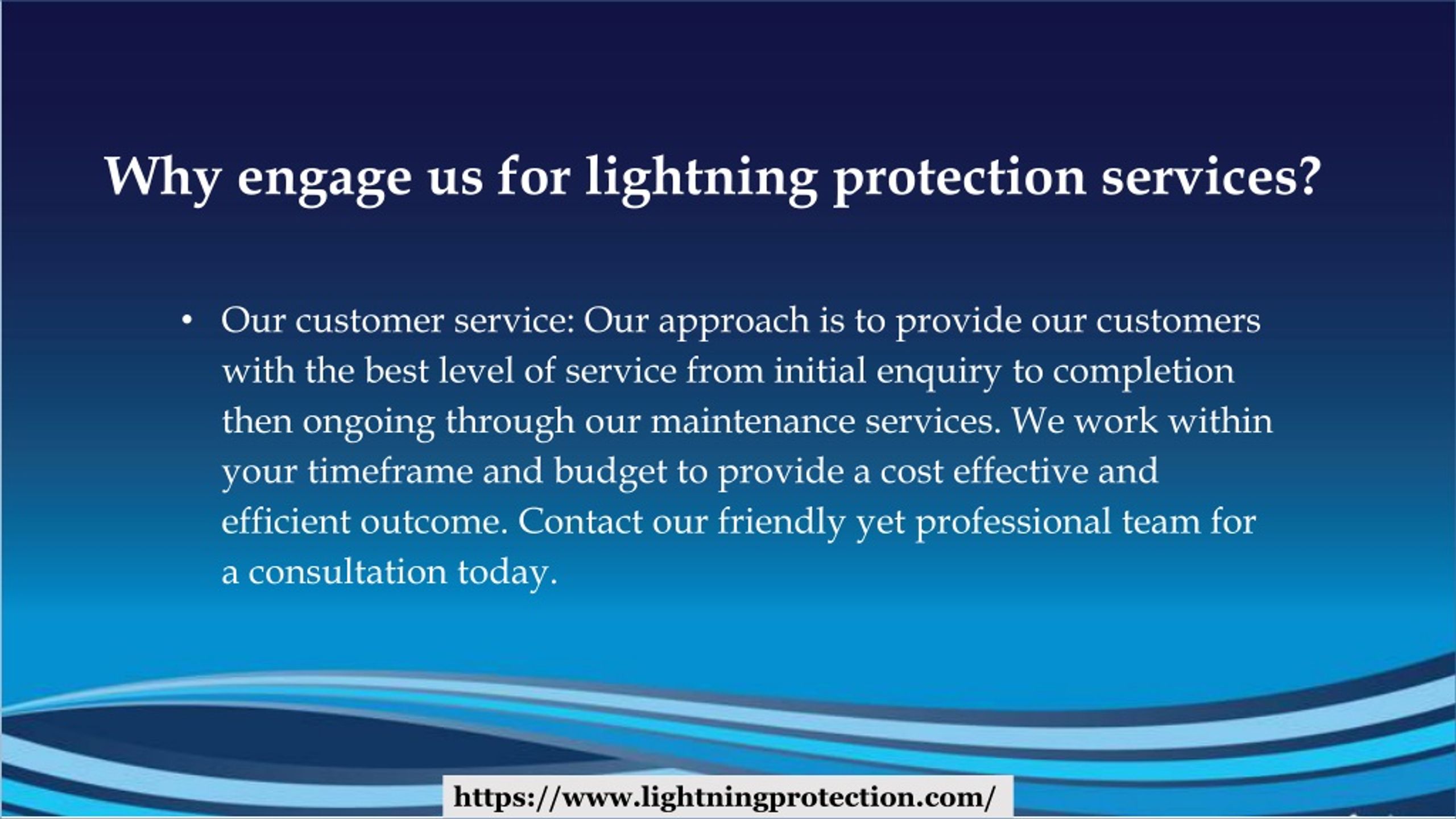 Why engage us for lightning protection services?

• Our customer service: Our approach is to provide our customers with the best level of service from initial enquiry to completion then ongoing through our maintenance services. We work within your timeframe and budget to provide a cost effective and efficient outcome. Contact our friendly yet professional team for a consultation today.

https://www.lightningprotection.com/